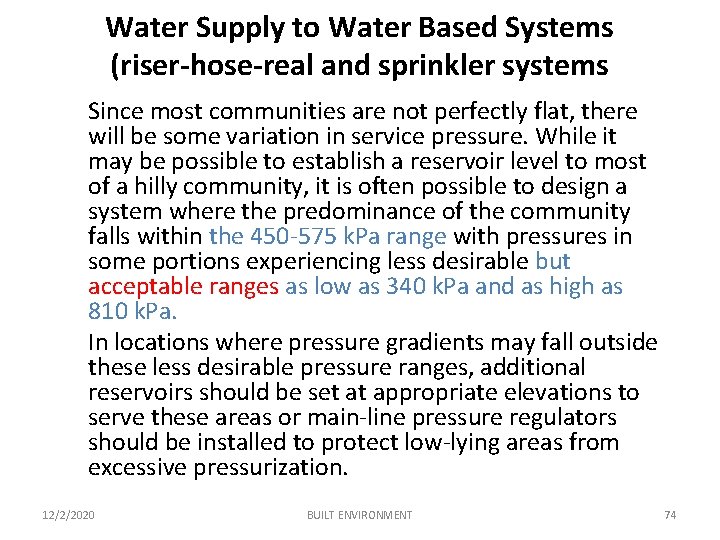 Water Supply to Water Based Systems (riser-hose-real and sprinkler systems

Since most communities are not perfectly flat, there will be some variation in service pressure. While it may be possible to establish a reservoir level to most of a hilly community, it is often possible to design a system where the predominance of the community falls within the 450-575 kPa range with pressures in some portions experiencing less desirable but acceptable ranges as low as 340 kPa and as high as 810 kPa.

In locations where pressure gradients may fall outside these less desirable pressure ranges, additional reservoirs should be set at appropriate elevations to serve these areas or main-line pressure regulators should be installed to protect low-lying areas from excessive pressurization.

12/2/2020 BUILT ENVIRONMENT 74